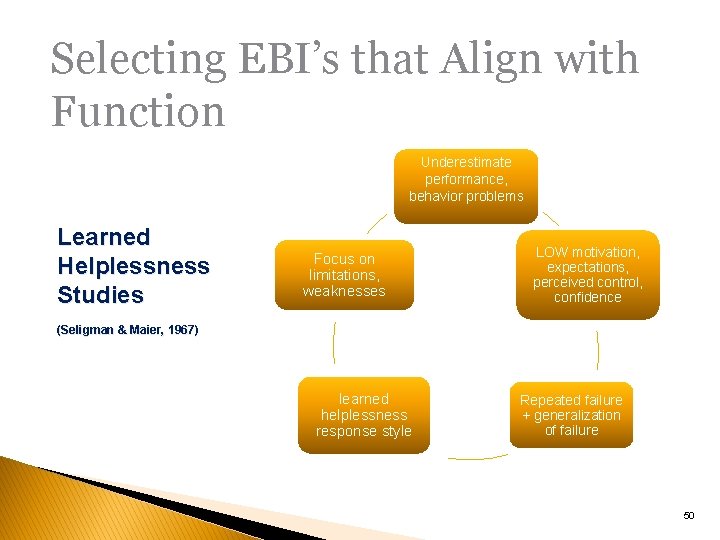 Selecting EBI's that Align with Function

Learned Helplessness Studies

(Seligman & Maier, 1967)

Underestimate performance, behavior problems

LOW motivation, expectations, perceived control, confidence

Repeated failure + generalization of failure

learned helplessness response style

Focus on limitations, weaknesses

50